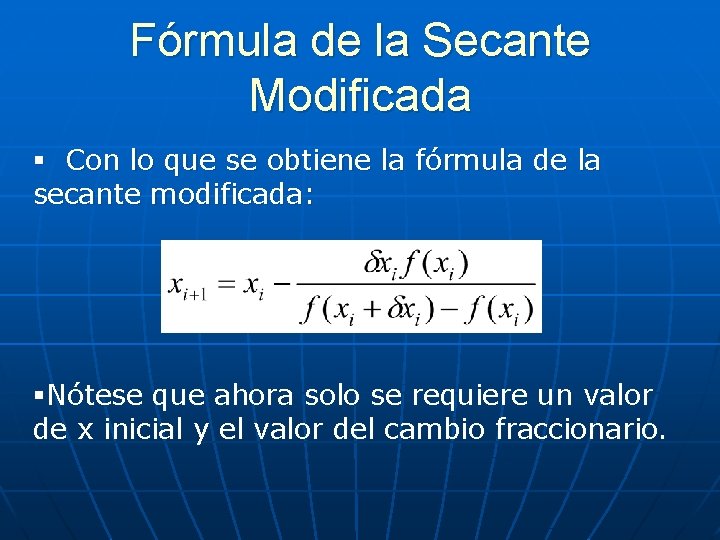 Fórmula de la Secante Modificada

▪ Con lo que se obtiene la fórmula de la secante modificada:

$x_{i+1} = x_i - \frac{\delta x_i f(x_i)}{f(x_i + \delta x_i) - f(x_i)}$

▪Nótese que ahora solo se requiere un valor de x inicial y el valor del cambio fraccionario.